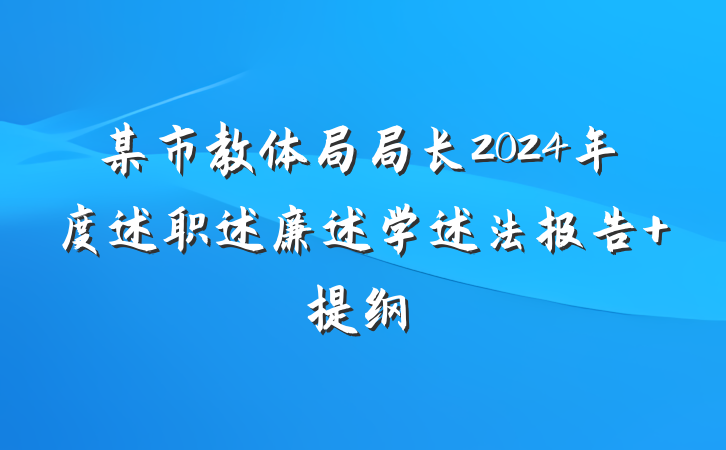 某市教体局局长2024年度述职述廉述学述法报告+提纲